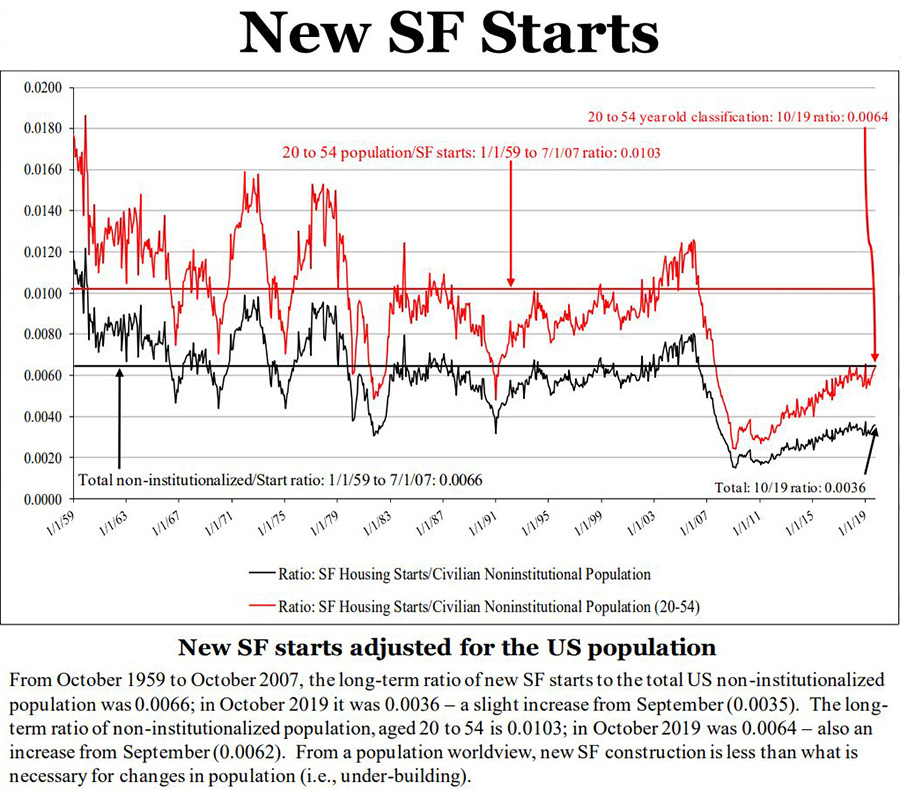 New SF Starts

0.0200
0.0180
0.0160
0.0140
0.0120
0.0100
0.0080
0.0060
0.0040
0.0020
0.0000

20 to 54 year old classification: 10/19 ratio: 0.0064

20 to 54 population/SF starts: 1/1/59 to 7/1/07 ratio: 0.0103

Total non-institutionalized/Start ratio: 1/1/59 to 7/1/07: 0.0066

Total: 10/19 ratio: 0.0036

1/1/59
1/1/63
1/1/67
1/1/71
1/1/75
1/1/79
1/1/83
1/1/87
1/1/91
1/1/95
1/1/99
1/1/03
1/1/07
1/1/11
1/1/15
1/1/19

Ratio: SF Housing Starts/Civilian Noninstitutional Population

Ratio: SF Housing Starts/Civilian Noninstitutional Population (20-54)

New SF starts adjusted for the US population

From October 1959 to October 2007, the long-term ratio of new SF starts to the total US non-institutionalized population was 0.0066; in October 2019 it was 0.0036 – a slight increase from September (0.0035). The long-term ratio of non-institutionalized population, aged 20 to 54 is 0.0103; in October 2019 was 0.0064 – also an increase from September (0.0062). From a population worldview, new SF construction is less than what is necessary for changes in population (i.e., under-building).